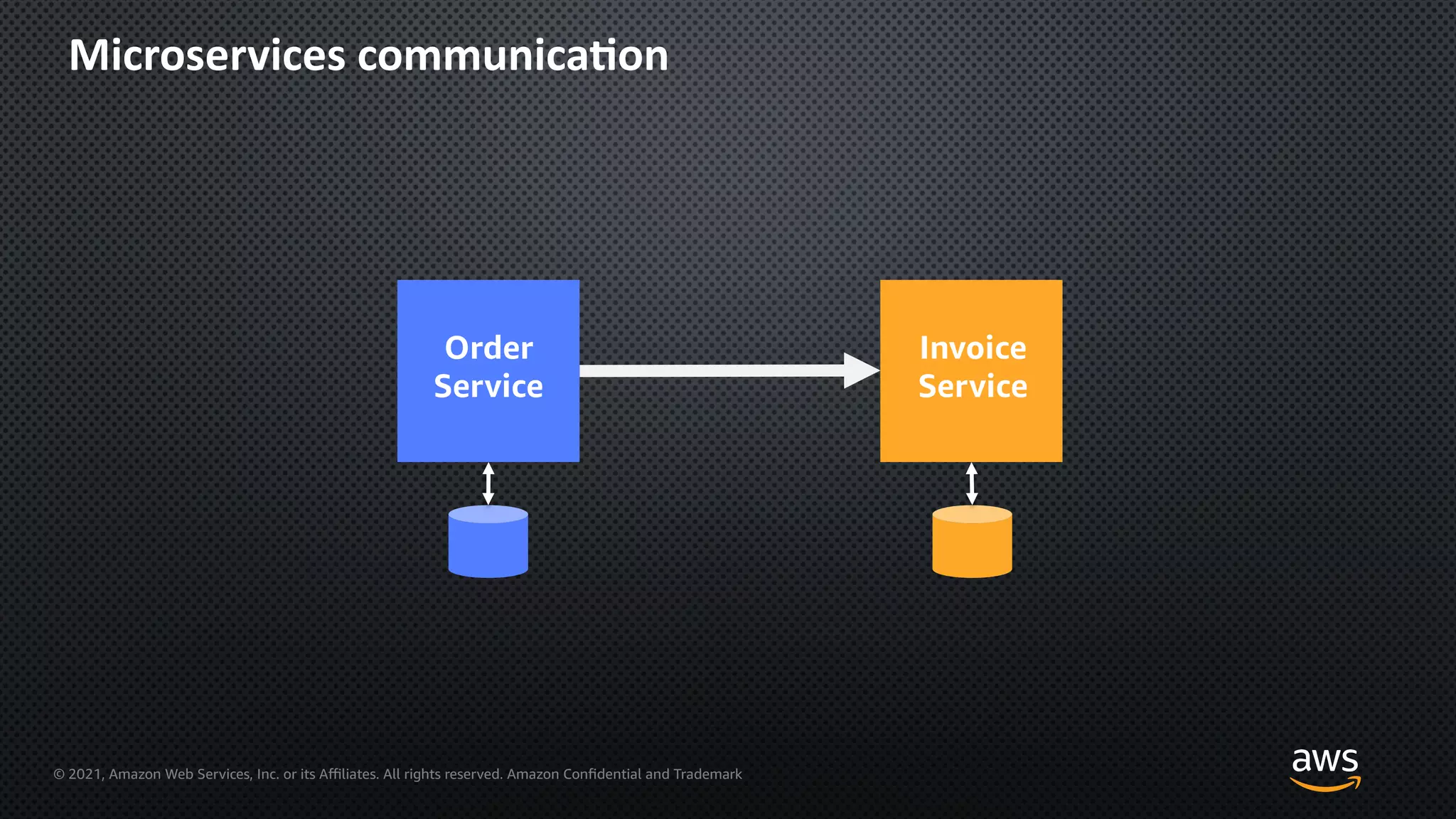 Microservices communication

Order Service

Invoice Service

© 2021, Amazon Web Services, Inc. or its Affiliates. All rights reserved. Amazon Confidential and Trademark

aws